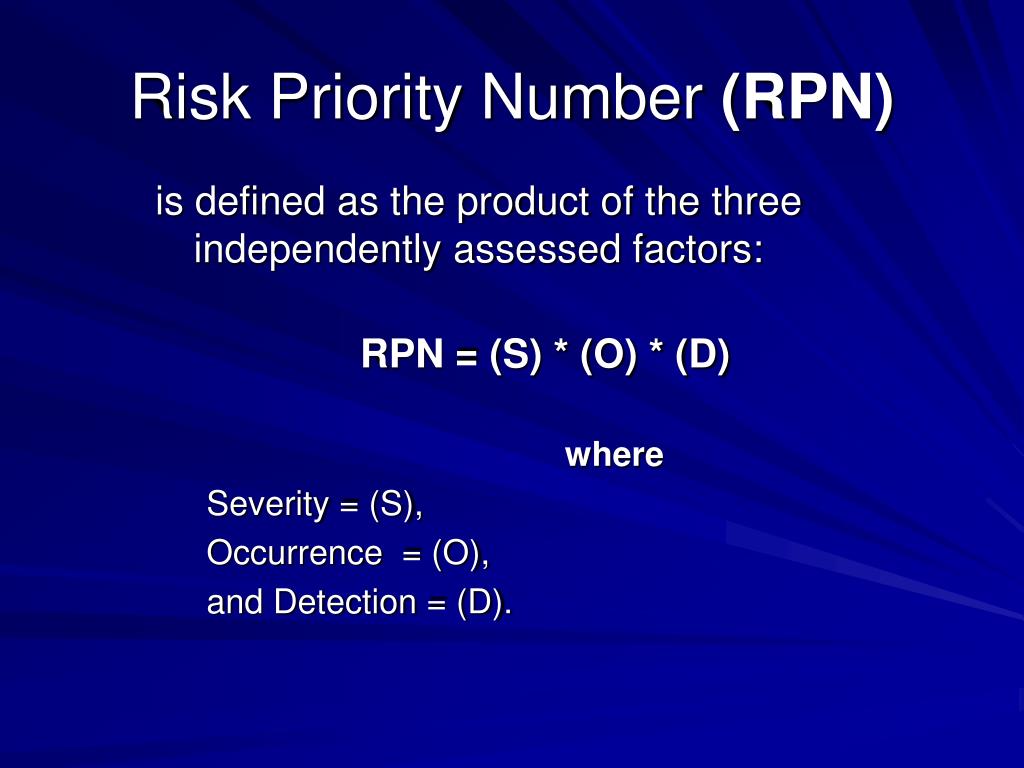 Risk Priority Number (RPN)

is defined as the product of the three independently assessed factors:

RPN = (S) * (O) * (D)

where

Severity = (S),

Occurrence = (O),

and Detection = (D).